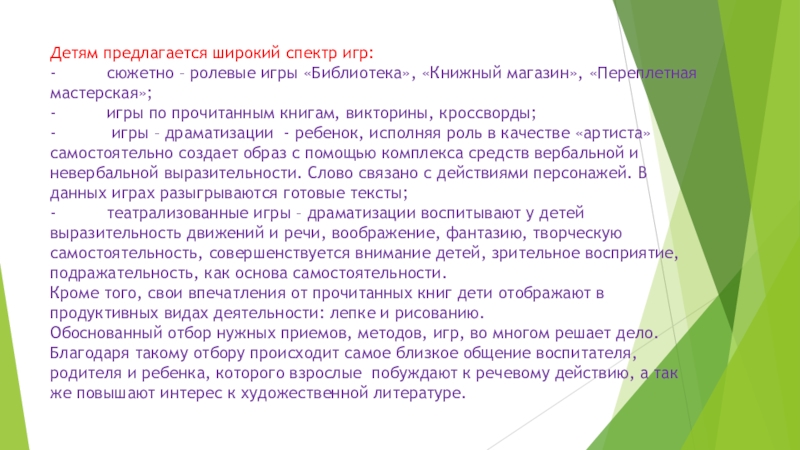 Детям предлагается широкий спектр игр:
-	сюжетно – ролевые игры «Библиотека», «Книжный магазин», «Переплетная мастерская»;
-	игры по прочитанным книгам, викторины, кроссворды;
-	 игры – драматизации  - ребенок, исполняя роль в качестве «артиста» самостоятельно создает образ с помощью комплекса средств вербальной и невербальной выразительности. Слово связано с действиями персонажей. В данных играх разыгрываются готовые тексты;
-	театрализованные игры – драматизации воспитывают у детей выразительность движений и речи, воображение, фантазию, творческую самостоятельность, совершенствуется внимание детей, зрительное восприятие, подражательность, как основа самостоятельности.
Кроме того, свои впечатления от прочитанных книг дети отображают в продуктивных видах деятельности: лепке и рисованию.
Обоснованный отбор нужных приемов, методов, игр, во многом решает дело. Благодаря такому отбору происходит самое близкое общение воспитателя, родителя и ребенка, которого взрослые  побуждают к речевому действию, а так же повышают интерес к художественной литературе.